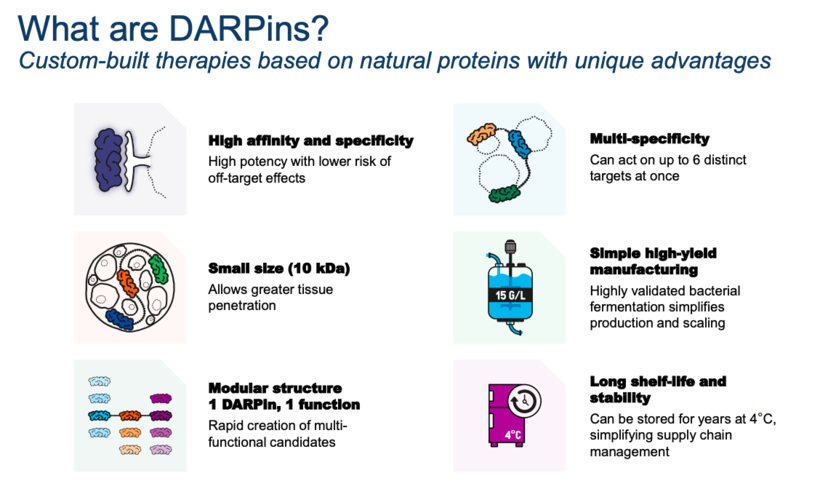 What are DARPins?

Custom-built therapies based on natural proteins with unique advantages

High affinity and specificity
High potency with lower risk of off-target effects

Small size (10 kDa)
Allows greater tissue penetration

Modular structure
1 DARPin, 1 function
Rapid creation of multi-functional candidates

Multi-specificity
Can act on up to 6 distinct targets at once

15 G/L

Simple high-yield manufacturing
Highly validated bacterial fermentation simplifies production and scaling

4°C

Long shelf-life and stability
Can be stored for years at 4°C, simplifying supply chain management